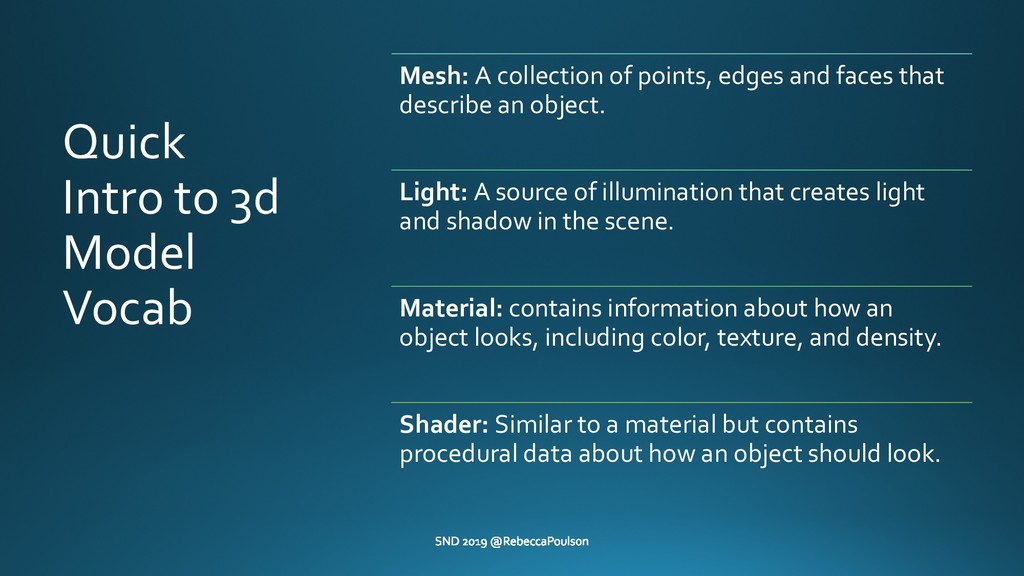 Quick Intro to 3d Model Vocab

Mesh: A collection of points, edges and faces that describe an object.

Light: A source of illumination that creates light and shadow in the scene.

Material: contains information about how an object looks, including color, texture, and density.

Shader: Similar to a material but contains procedural data about how an object should look.

SND 2019 @RebeccaPoulson